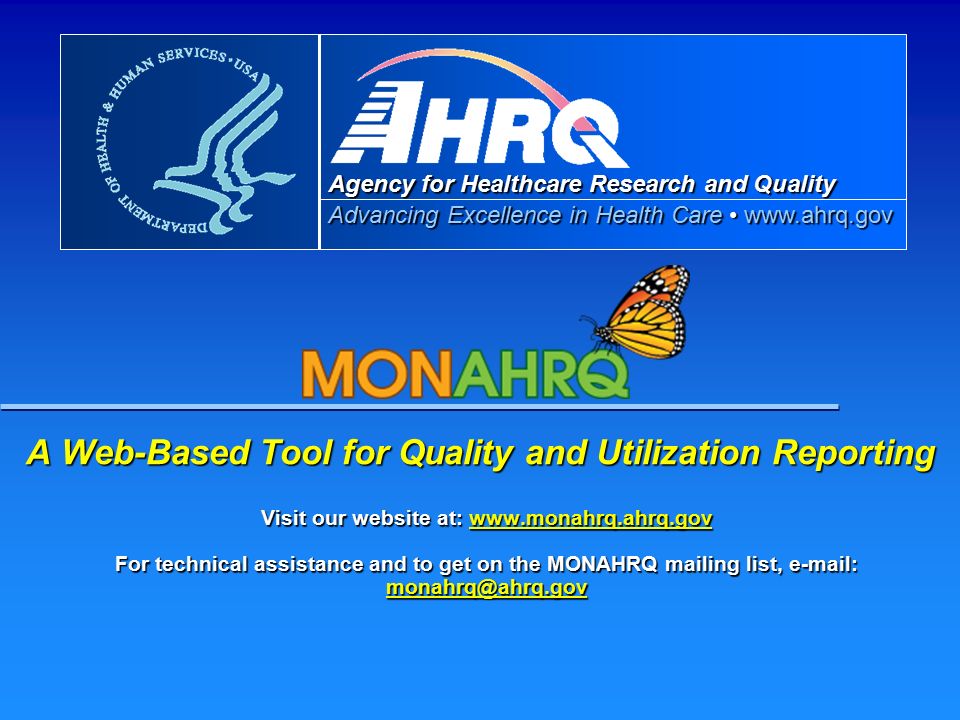 DEPARTMENT OF HEALTH & HUMAN SERVICES • USA

AHRQ

Agency for Healthcare Research and Quality

Advancing Excellence in Health Care • www.ahrq.gov

MONAHRQ

A Web-Based Tool for Quality and Utilization Reporting

Visit our website at: www.monahrq.ahrq.gov

For technical assistance and to get on the MONAHRQ mailing list, e-mail: monahrq@ahrq.gov